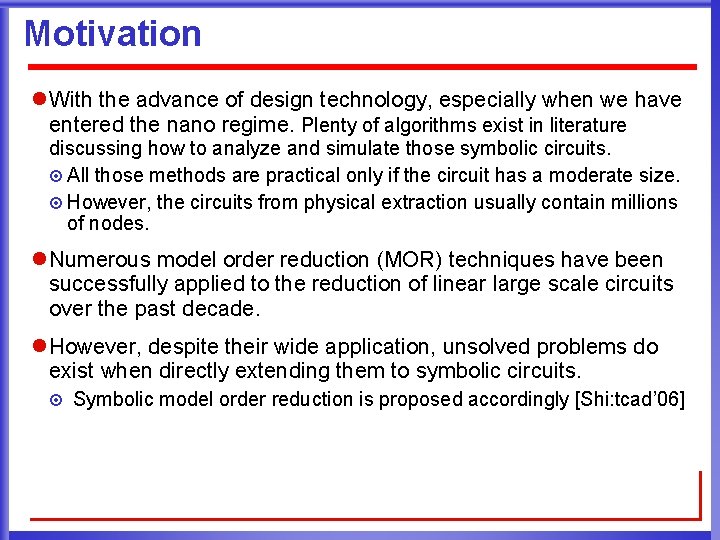 Motivation

With the advance of design technology, especially when we have entered the nano regime. Plenty of algorithms exist in literature discussing how to analyze and simulate those symbolic circuits.

All those methods are practical only if the circuit has a moderate size.

However, the circuits from physical extraction usually contain millions of nodes.

Numerous model order reduction (MOR) techniques have been successfully applied to the reduction of linear large scale circuits over the past decade.

However, despite their wide application, unsolved problems do exist when directly extending them to symbolic circuits.

Symbolic model order reduction is proposed accordingly [Shi:tcad'06]